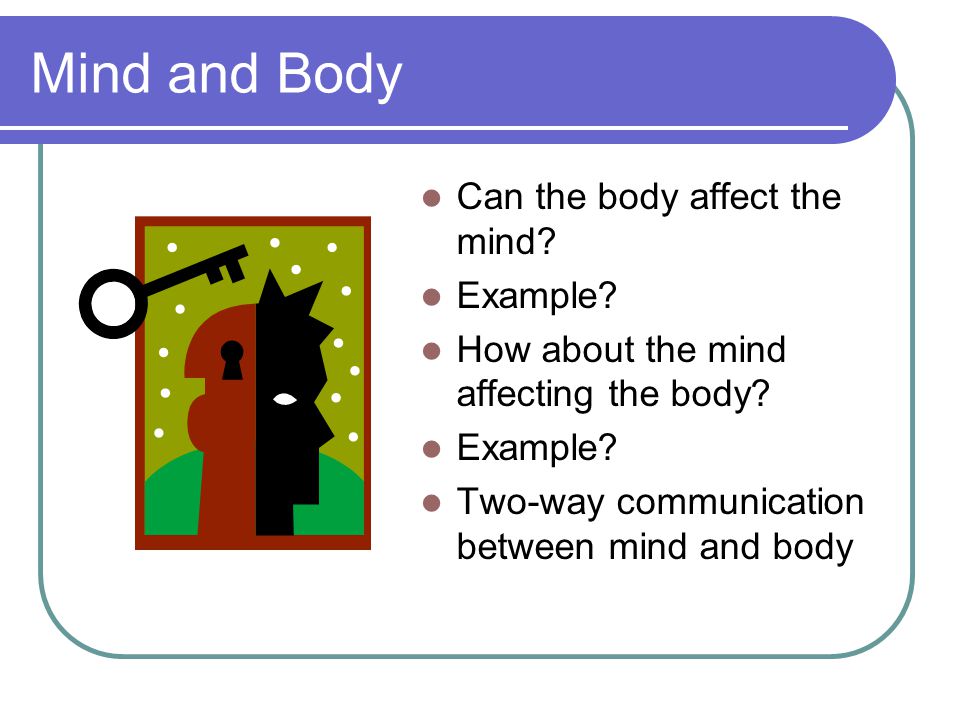 Mind and Body

- Can the body affect the mind?
- Example?
- How about the mind affecting the body?
- Example?
- Two-way communication between mind and body